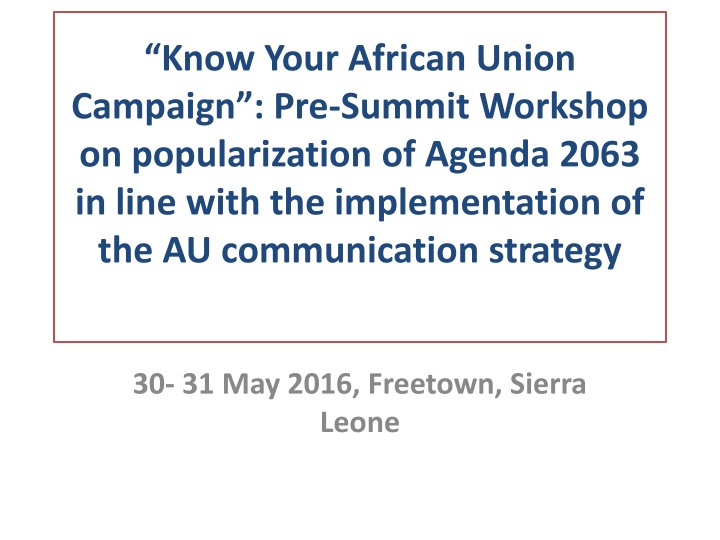 “Know Your African Union Campaign”: Pre-Summit Workshop on popularization of Agenda 2063 in line with the implementation of the AU communication strategy

30- 31 May 2016, Freetown, Sierra Leone